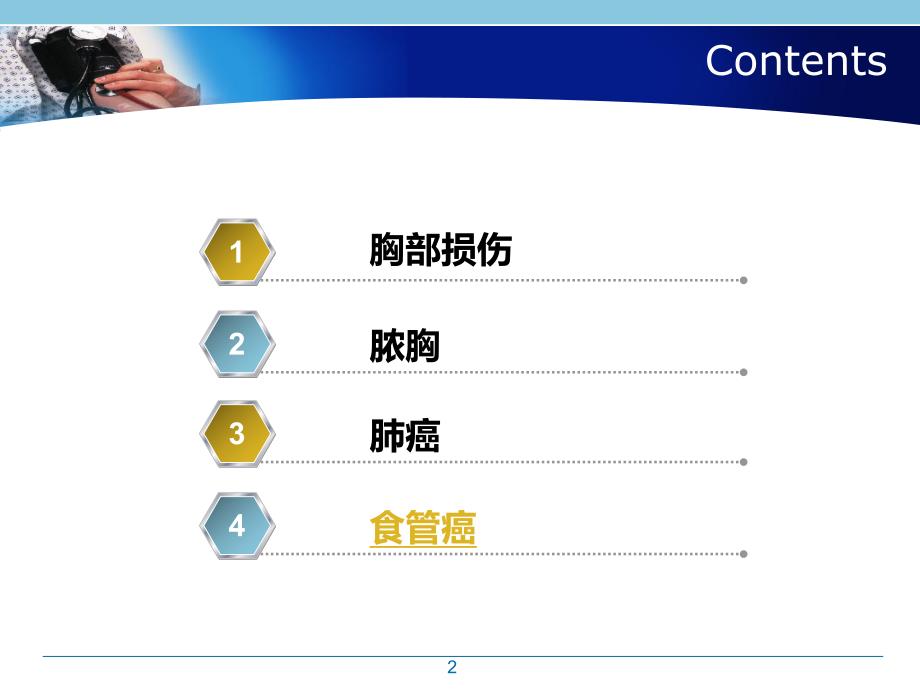 Contents

1 胸部损伤

2 脓胸

3 肺癌

4 食管癌

2